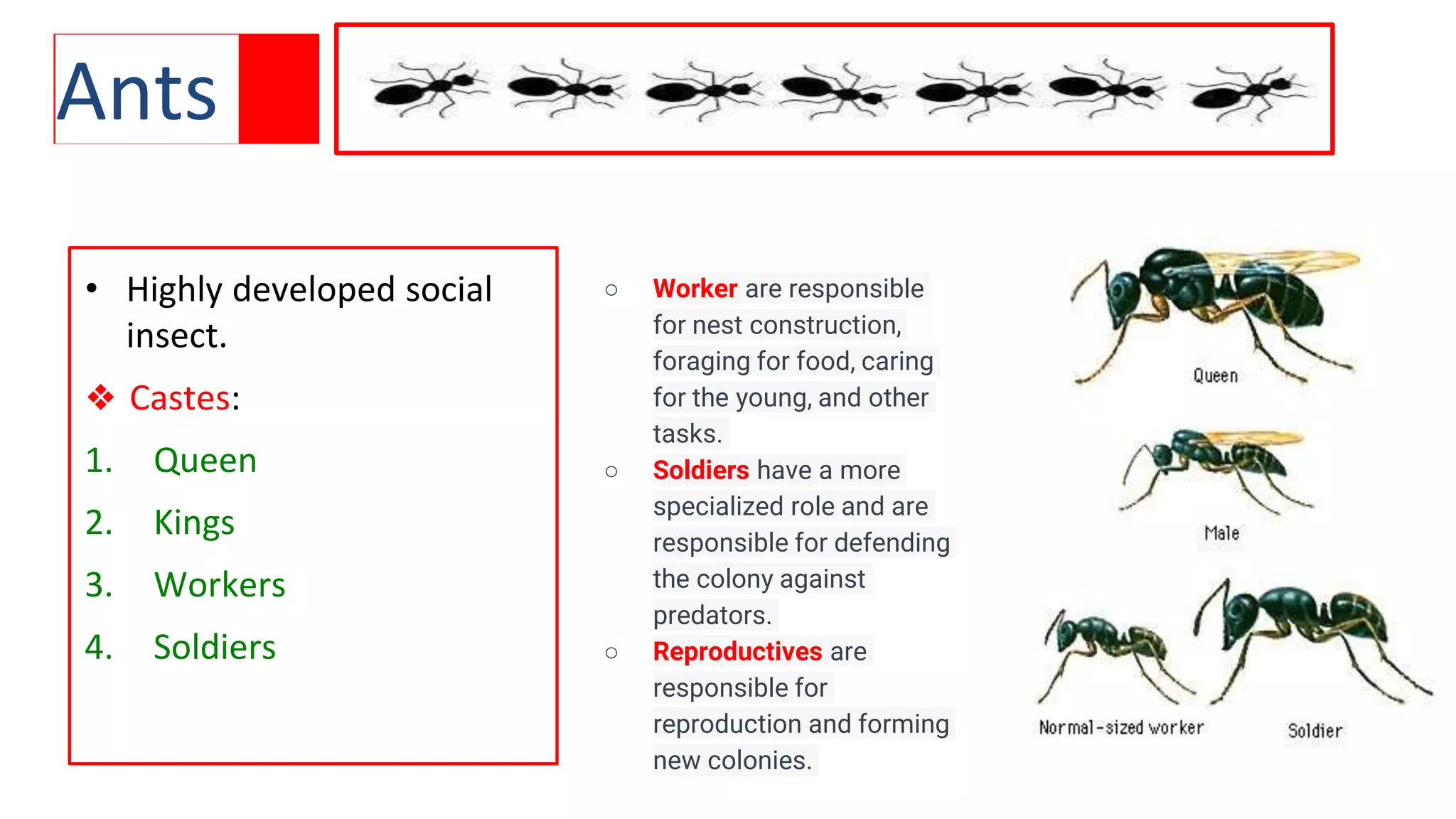 Ants

• Highly developed social insect.

❖ Castes:

1. Queen
2. Kings
3. Workers
4. Soldiers

○ Worker are responsible for nest construction, foraging for food, caring for the young, and other tasks.

○ Soldiers have a more specialized role and are responsible for defending the colony against predators.

○ Reproductives are responsible for reproduction and forming new colonies.

Queen

Male

Normal-sized worker

Soldier